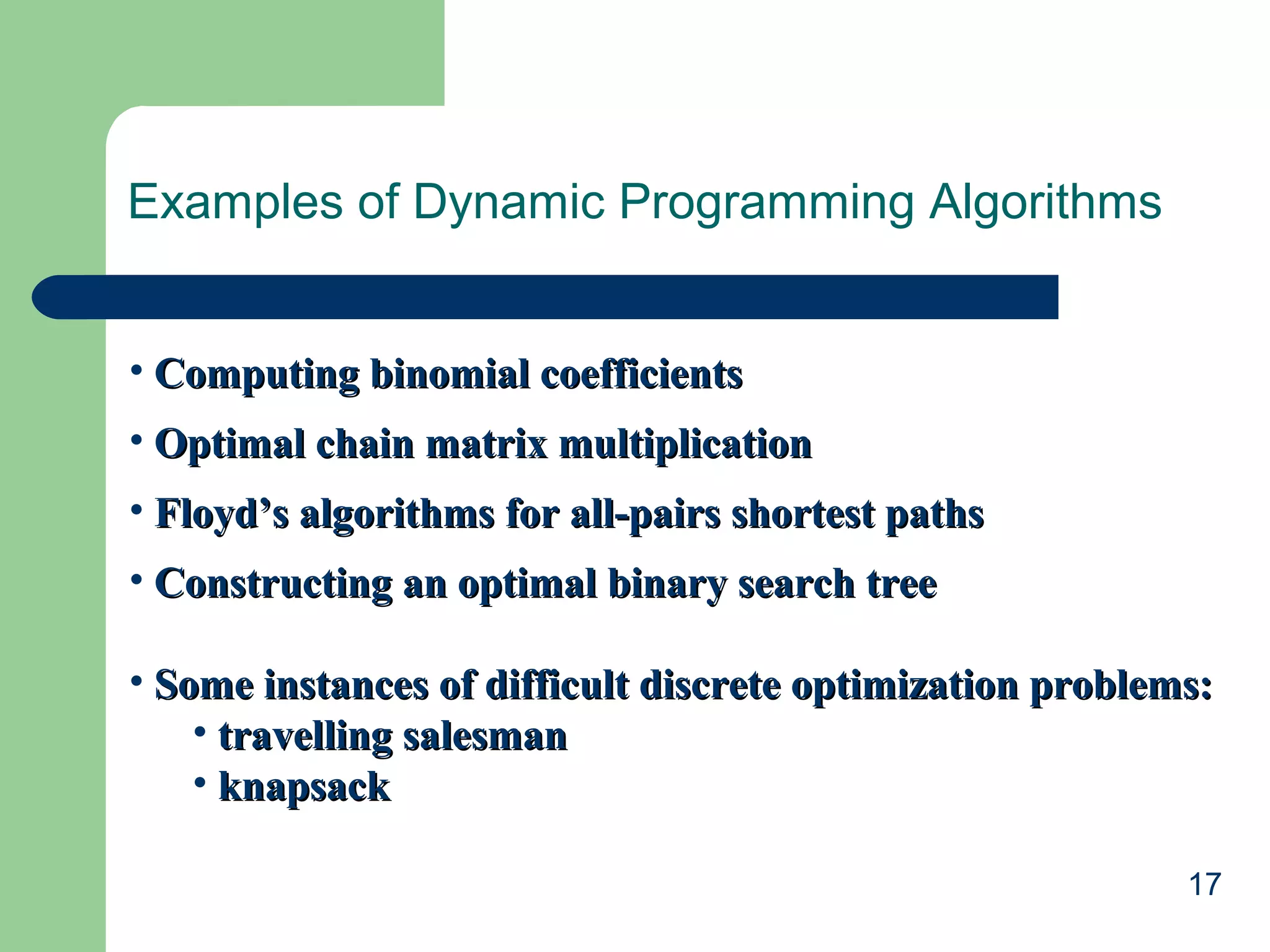 Examples of Dynamic Programming Algorithms

• Computing binomial coefficients

• Optimal chain matrix multiplication

• Floyd’s algorithms for all-pairs shortest paths

• Constructing an optimal binary search tree

• Some instances of difficult discrete optimization problems:
  • travelling salesman
  • knapsack

17